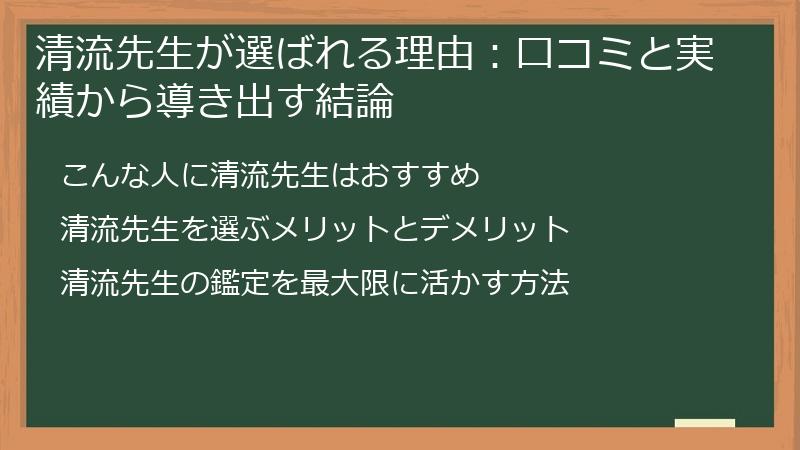 清流先生が選ばれる理由：口コミと実績から導き出す結論

こんな人に清流先生はおすすめ

清流先生を選ぶメリットとデメリット

清流先生の鑑定を最大限に活かす方法